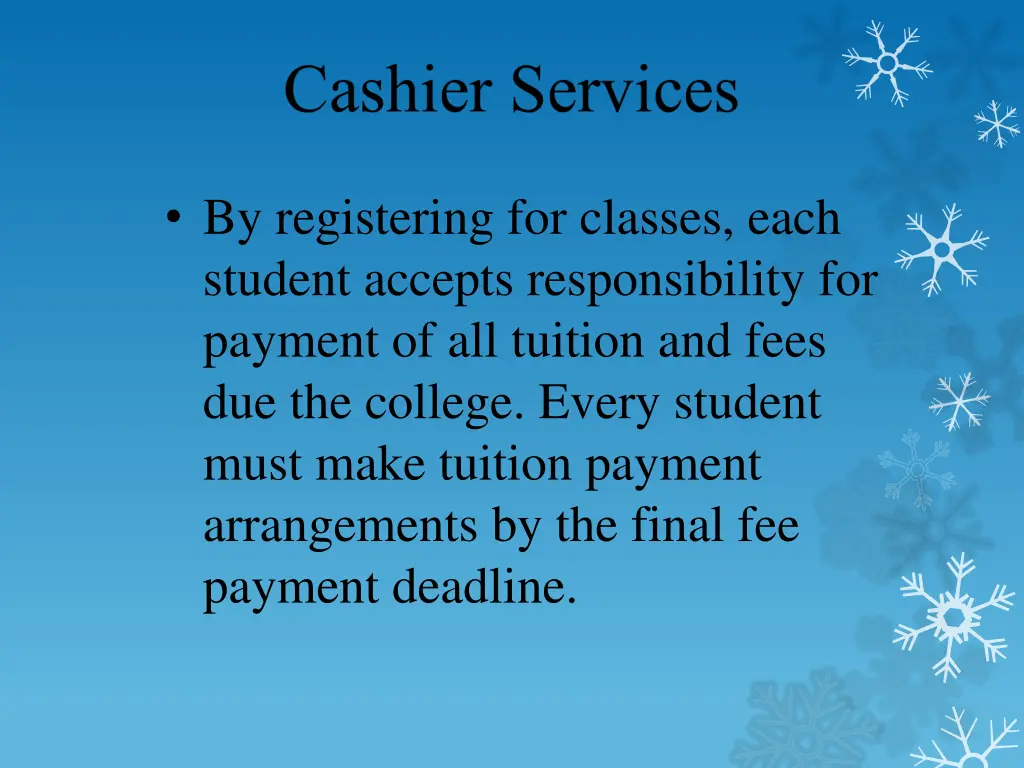 Cashier Services

• By registering for classes, each student accepts responsibility for payment of all tuition and fees due the college. Every student must make tuition payment arrangements by the final fee payment deadline.